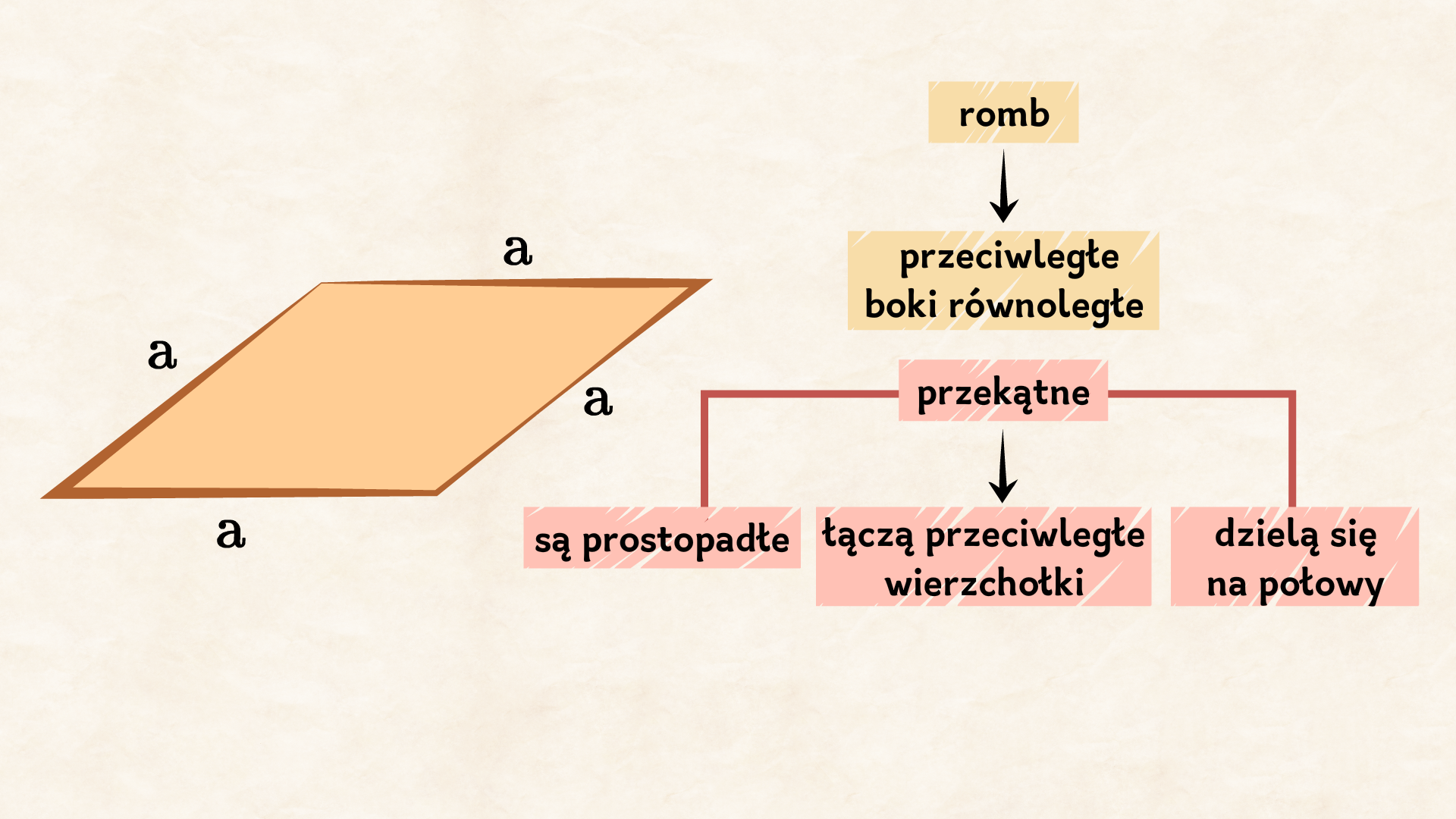 a

a

a

a

romb

przeciwległe boki równoległe

przekątne

są prostopadłe

łączą przeciwległe wierzchołki

dzielą się na połowy